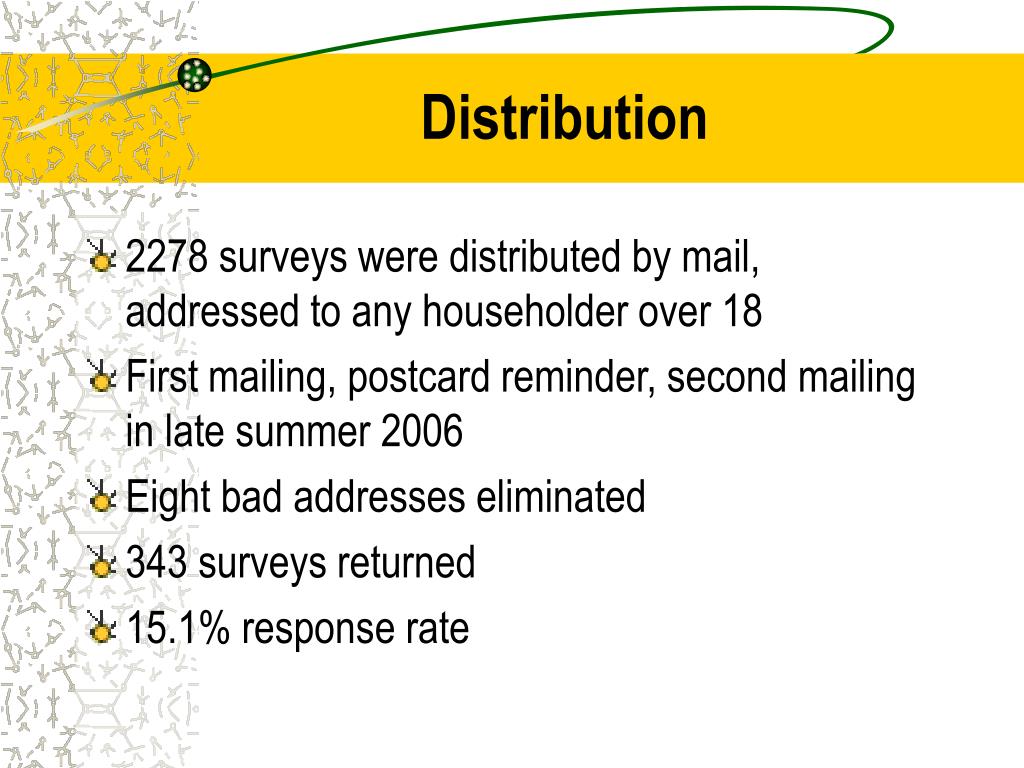 Distribution

2278 surveys were distributed by mail, addressed to any householder over 18

First mailing, postcard reminder, second mailing in late summer 2006

Eight bad addresses eliminated

343 surveys returned

15.1% response rate